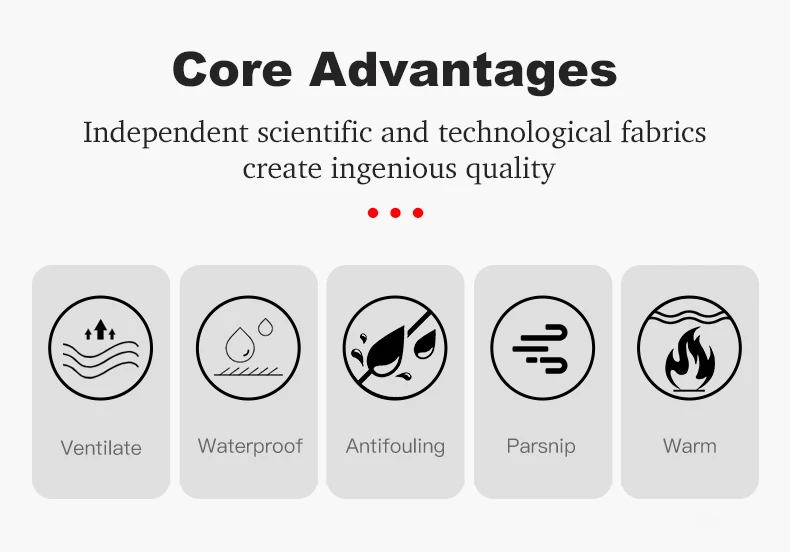 Core Advantages

Independent scientific and technological fabrics create ingenious quality

Ventilate

Waterproof

Antifouling

Parsnip

Warm